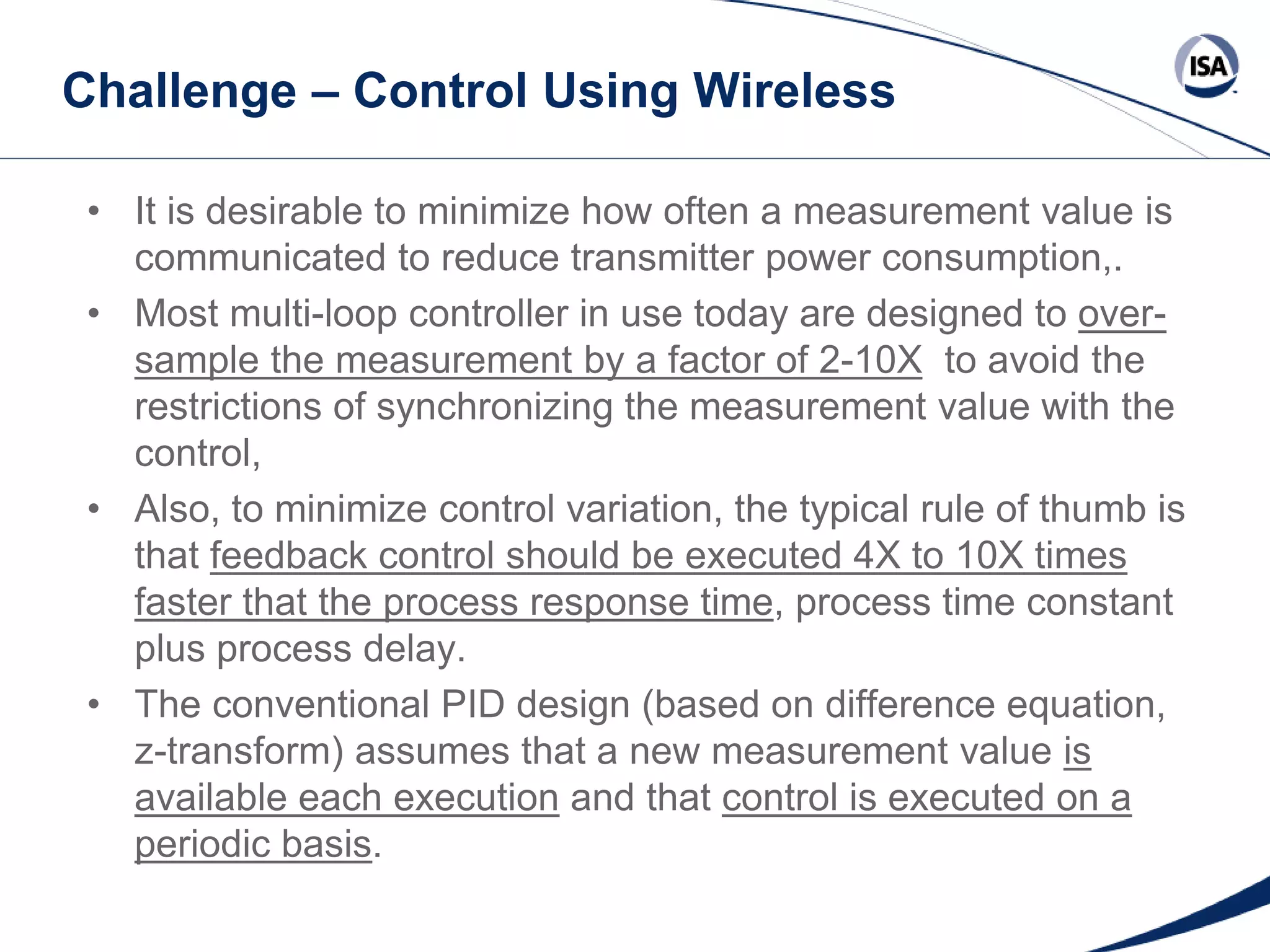 Challenge – Control Using Wireless

ISA

• It is desirable to minimize how often a measurement value is communicated to reduce transmitter power consumption,.
• Most multi-loop controller in use today are designed to over-sample the measurement by a factor of 2-10X to avoid the restrictions of synchronizing the measurement value with the control,
• Also, to minimize control variation, the typical rule of thumb is that feedback control should be executed 4X to 10X times faster that the process response time, process time constant plus process delay.
• The conventional PID design (based on difference equation, z-transform) assumes that a new measurement value is available each execution and that control is executed on a periodic basis.